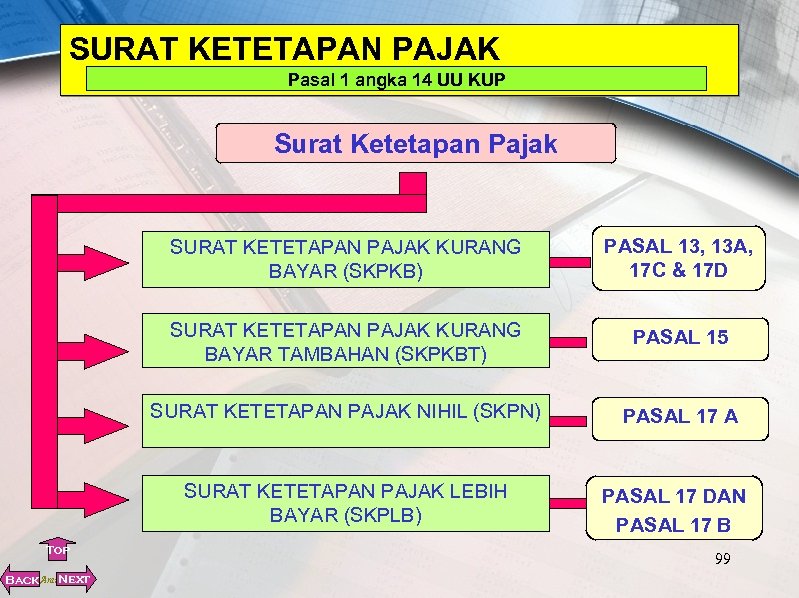 SURAT KETETAPAN PAJAK

Pasal 1 angka 14 UU KUP

Surat Ketetapan Pajak

SURAT KETETAPAN PAJAK KURANG BAYAR (SKPKB)

PASAL 13, 13A, 17C & 17D

SURAT KETETAPAN PAJAK KURANG BAYAR TAMBAHAN (SKPKBT)

PASAL 15

SURAT KETETAPAN PAJAK NIHIL (SKPN)

PASAL 17 A

SURAT KETETAPAN PAJAK LEBIH BAYAR (SKPLB)

PASAL 17 DAN PASAL 17 B

TOP

BACK NEXT

99